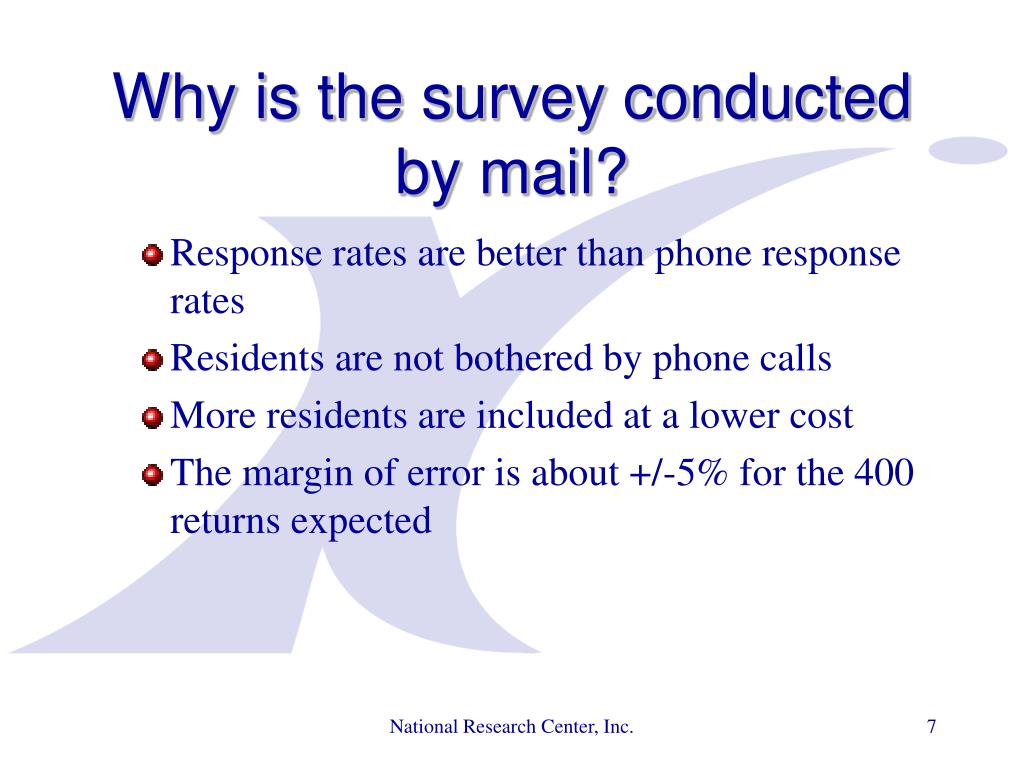 Why is the survey conducted by mail?

Response rates are better than phone response rates

Residents are not bothered by phone calls

More residents are included at a lower cost

The margin of error is about +/-5% for the 400 returns expected

National Research Center, Inc.

7